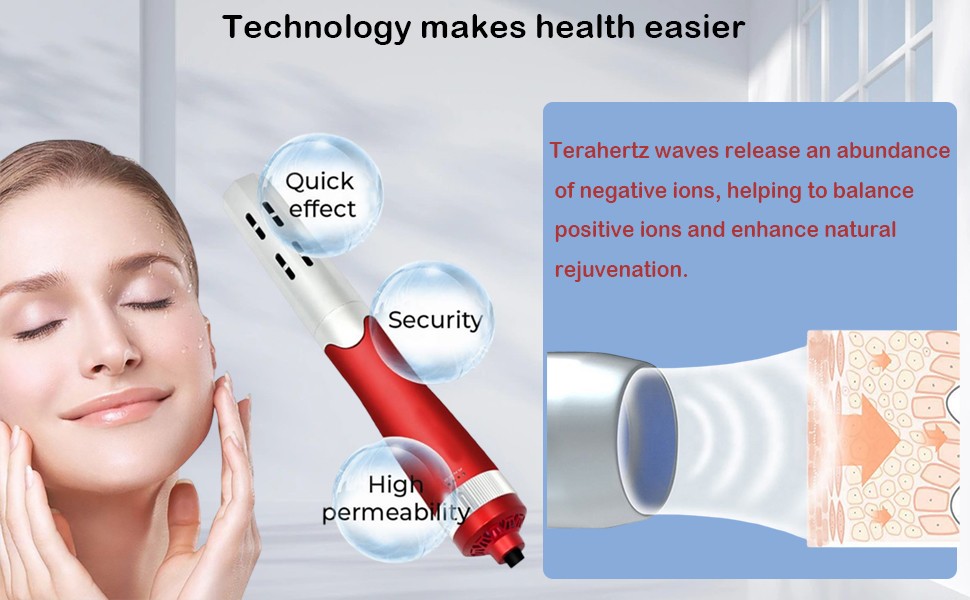 Technology makes health easier

Quick effect

Security

High permeability

Terahertz waves release an abundance of negative ions, helping to balance positive ions and enhance natural rejuvenation.